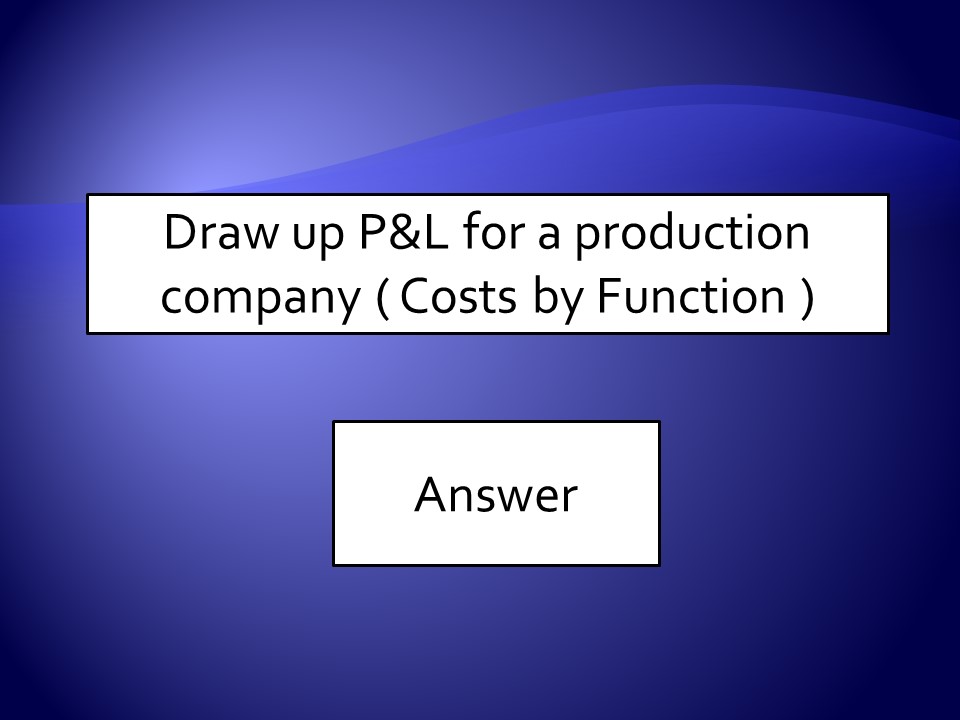 Draw up P&L for a production company ( Costs by Function )

Answer